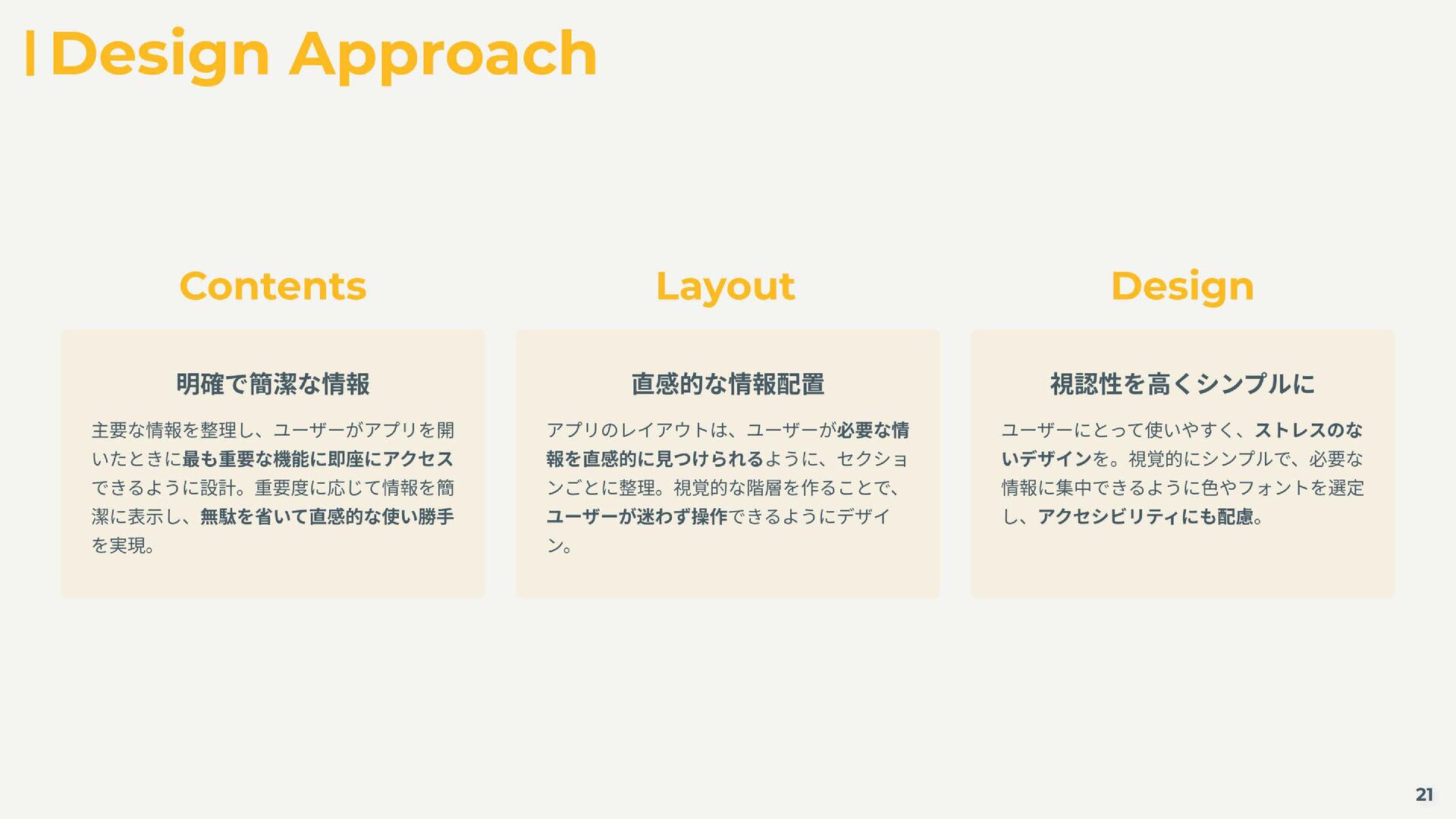 Design Approach

Contents

明確で簡潔な情報

主要な情報を整理し、ユーザーがアプリを開いたときに最も重要な機能に即座にアクセスできるように設計。重要度に応じて情報を簡潔に表示し、無駄を省いて直感的な使い勝手を実現。

Layout

直感的な情報配置

アプリのレイアウトは、ユーザーが必要な情報を直感的に見つけられるように、セクションごとに整理。視覚的な階層を作ることで、ユーザーが迷わず操作できるようにデザイン。

Design

視認性を高くシンプルに

ユーザーにとって使いやすく、ストレスのないデザインを。視覚的にシンプルで、必要な情報に集中できるように色やフォントを選定し、アクセシビリティにも配慮。

21